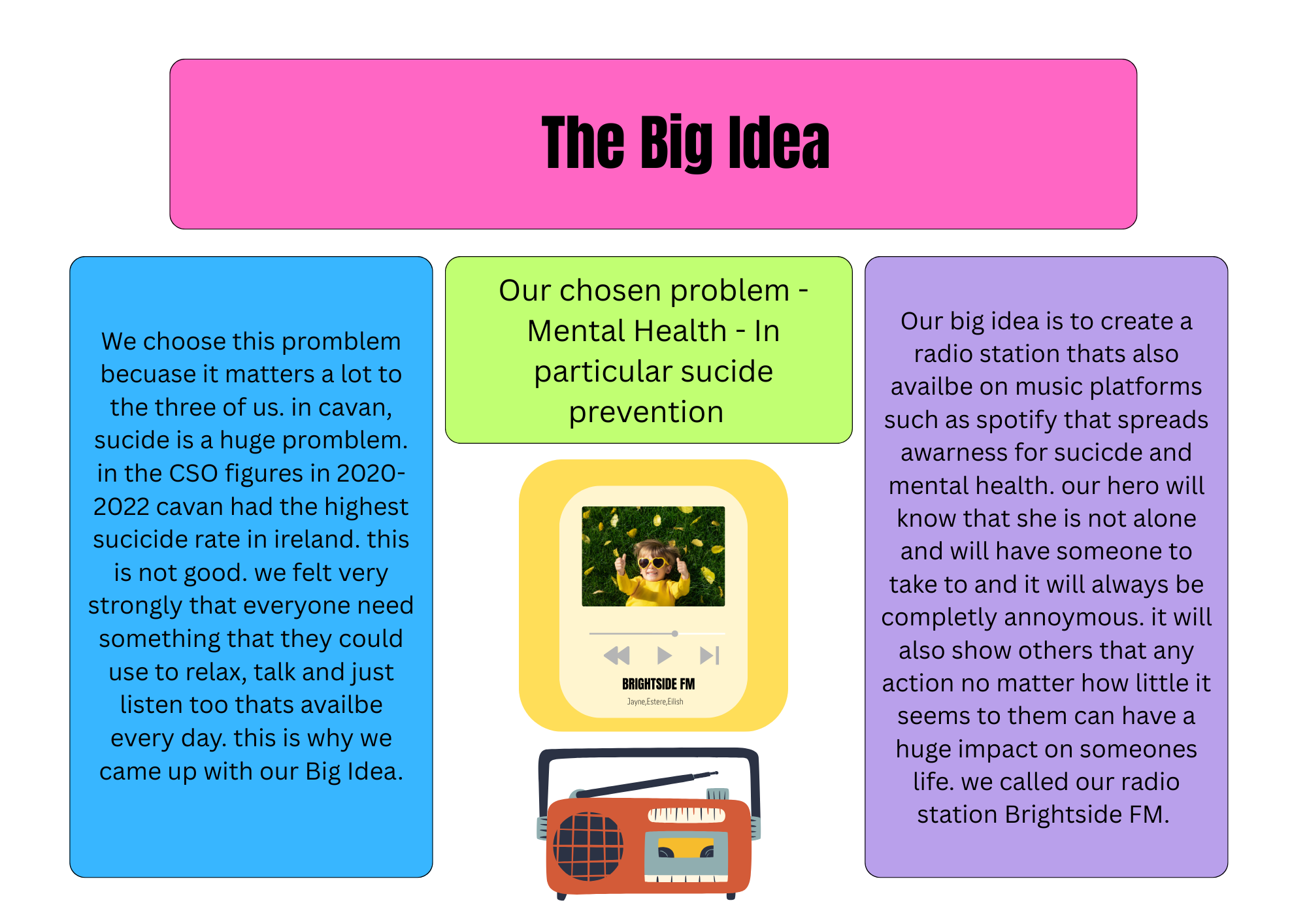 The Big Idea

We choose this promblem becuase it matters a lot to the three of us. in cavan, sucide is a huge promblem. in the CSO figures in 2020-2022 cavan had the highest sucicide rate in ireland. this is not good. we felt very strongly that everyone need something that they could use to relax, talk and just listen too thats availbe every day. this is why we came up with our Big Idea.

Our chosen problem - Mental Health - In particular sucide prevention

BRIGHTSIDE FM

Jayne,Estere,Eilish

Our big idea is to create a radio station thats also availbe on music platforms such as spotify that spreads awarness for sucicde and mental health. our hero will know that she is not alone and will have someone to take to and it will always be completly annoymous. it will also show others that any action no matter how little it seems to them can have a huge impact on someones life. we called our radio station Brightside FM.